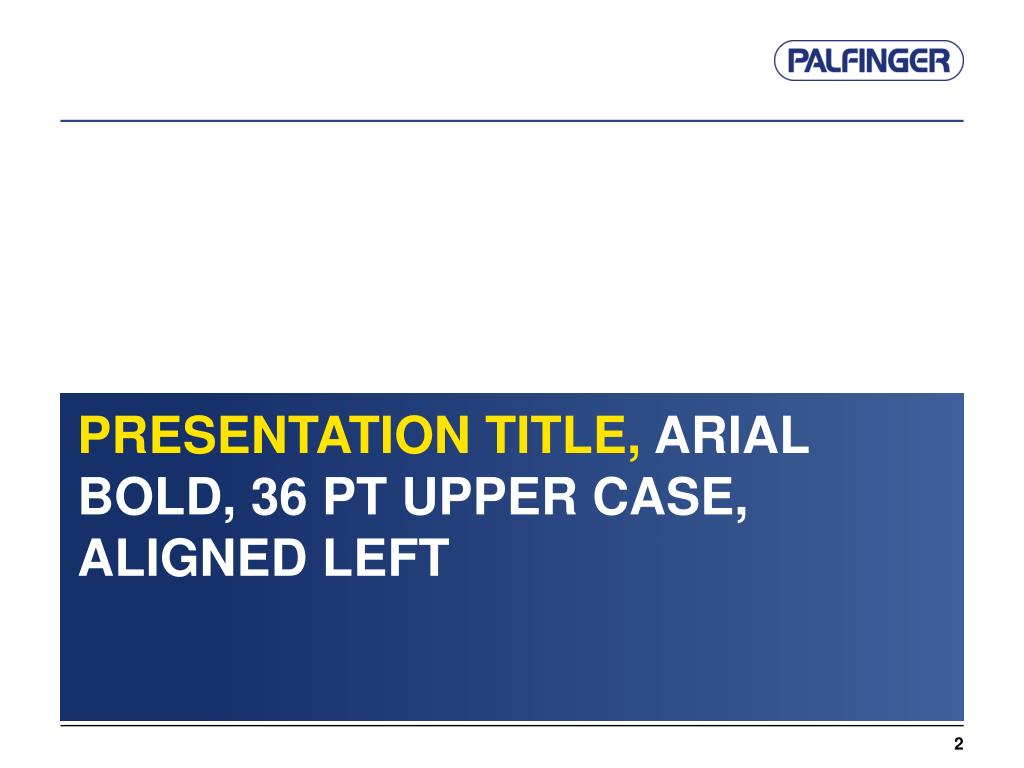 PALFINGER

PRESENTATION TITLE, ARIAL BOLD, 36 PT UPPER CASE, ALIGNED LEFT

2